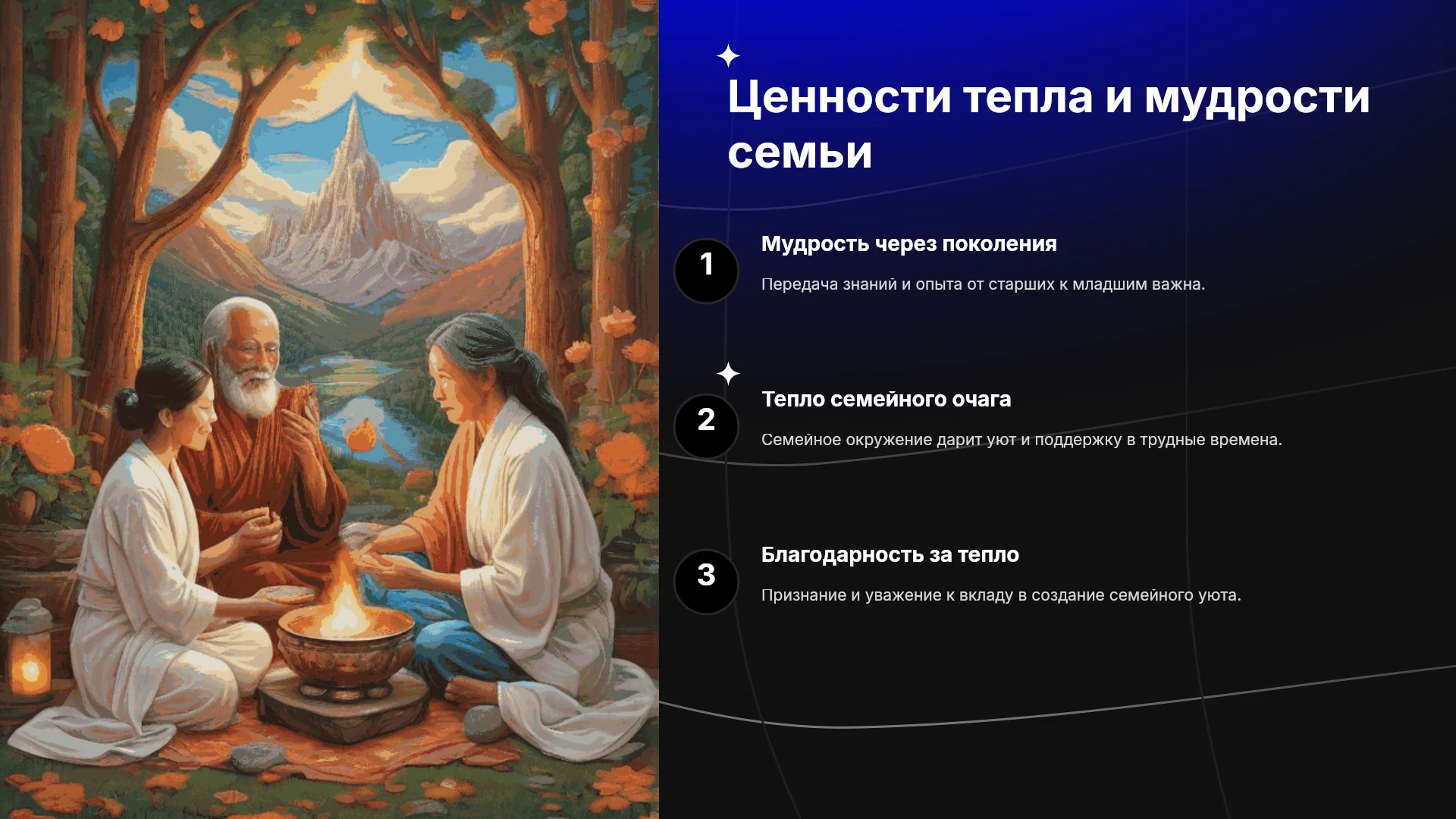 Ценности тепла и мудрости семьи

1

Мудрость через поколения

Передача знаний и опыта от старших к младшим важна.

2

Тепло семейного очага

Семейное окружение дарит уют и поддержку в трудные времена.

3

Благодарность за тепло

Признание и уважение к вкладу в создание семейного уюта.